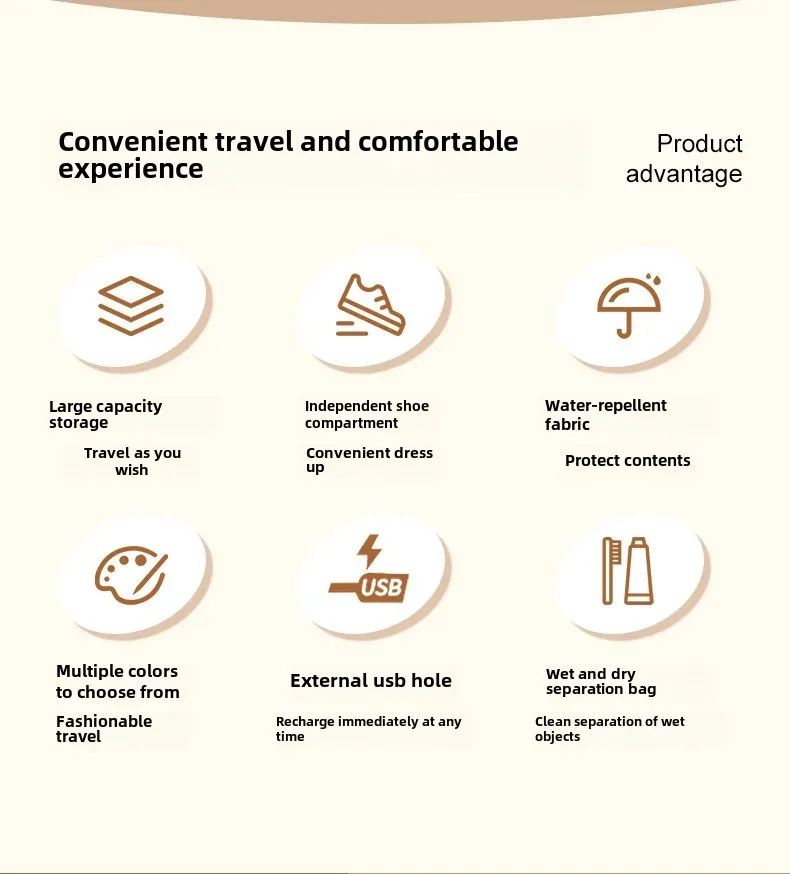 Convenient travel and comfortable experience

Product advantage

Large capacity storage

Travel as you wish

Independent shoe compartment

Convenient dress up

Water-repellent fabric

Protect contents

Multiple colors to choose from

Fashionable travel

USB

External usb hole

Recharge immediately at any time

Wet and dry separation bag

Clean separation of wet objects